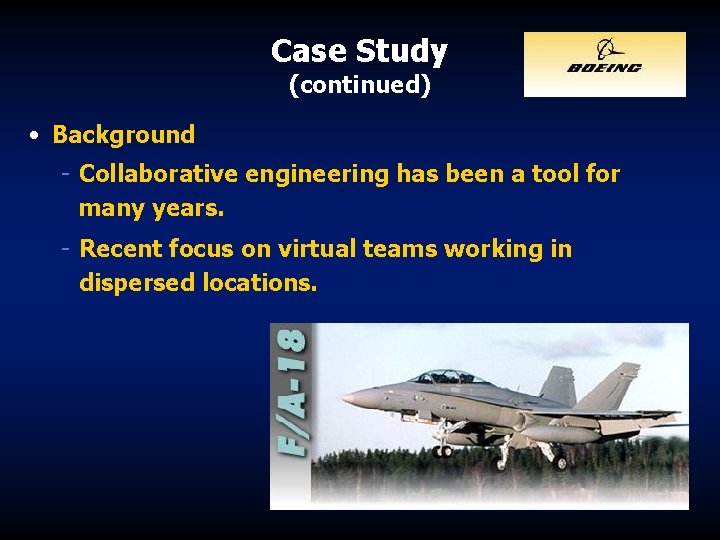 Case Study
(continued)

BOEING

• Background
- Collaborative engineering has been a tool for many years.
- Recent focus on virtual teams working in dispersed locations.

F/A-18